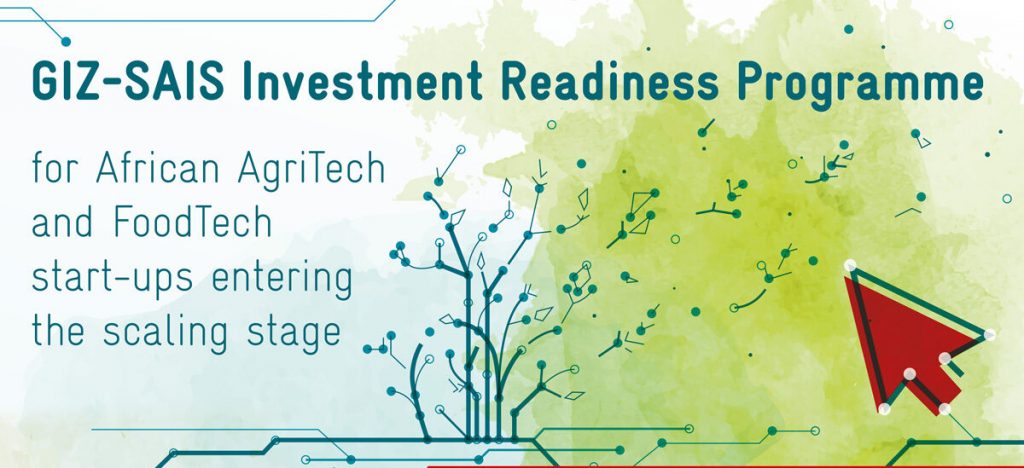 GIZ-SAIS Investment Readiness Programme

for African AgriTech and FoodTech start-ups entering the scaling stage